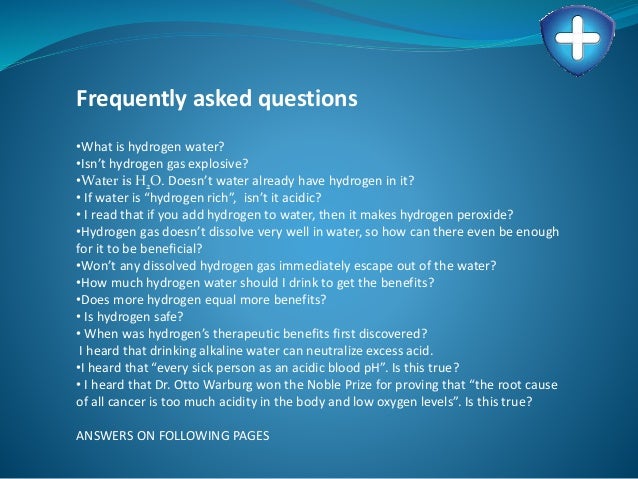 Frequently asked questions

•What is hydrogen water?
•Isn't hydrogen gas explosive?
•Water is $H_2O$. Doesn't water already have hydrogen in it?
• If water is "hydrogen rich", isn't it acidic?
• I read that if you add hydrogen to water, then it makes hydrogen peroxide?
•Hydrogen gas doesn't dissolve very well in water, so how can there even be enough for it to be beneficial?
•Won't any dissolved hydrogen gas immediately escape out of the water?
•How much hydrogen water should I drink to get the benefits?
•Does more hydrogen equal more benefits?
• Is hydrogen safe?
• When was hydrogen's therapeutic benefits first discovered?
I heard that drinking alkaline water can neutralize excess acid.
•I heard that "every sick person as an acidic blood pH". Is this true?
• I heard that Dr. Otto Warburg won the Noble Prize for proving that "the root cause of all cancer is too much acidity in the body and low oxygen levels". Is this true?

ANSWERS ON FOLLOWING PAGES